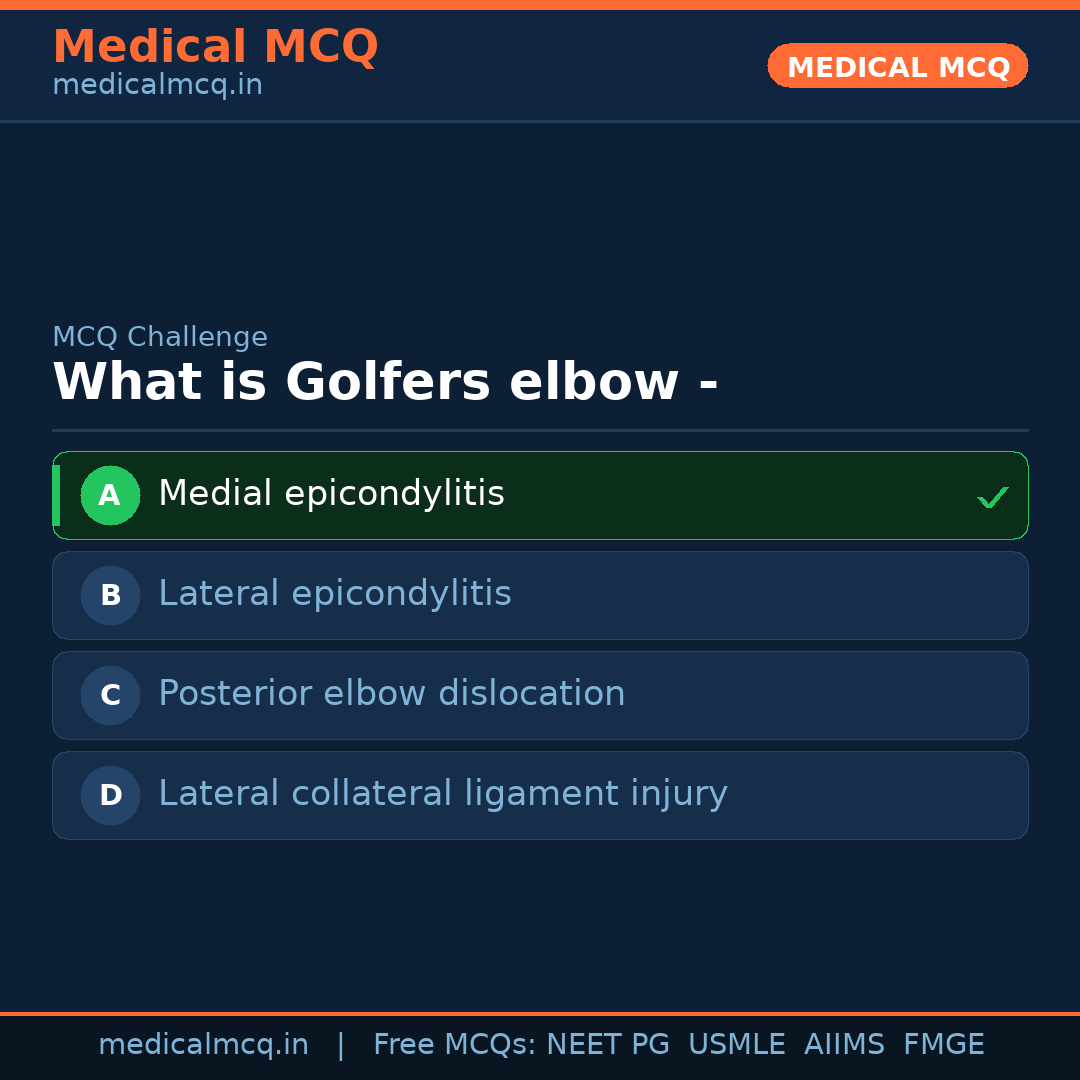 Medical MCQ
medicalmcq.in

MEDICAL MCQ

MCQ Challenge
What is Golfers elbow -

A Medial epicondylitis ✓

B Lateral epicondylitis

C Posterior elbow dislocation

D Lateral collateral ligament injury

medicalmcq.in | Free MCQs: NEET PG USMLE AIIMS FMGE